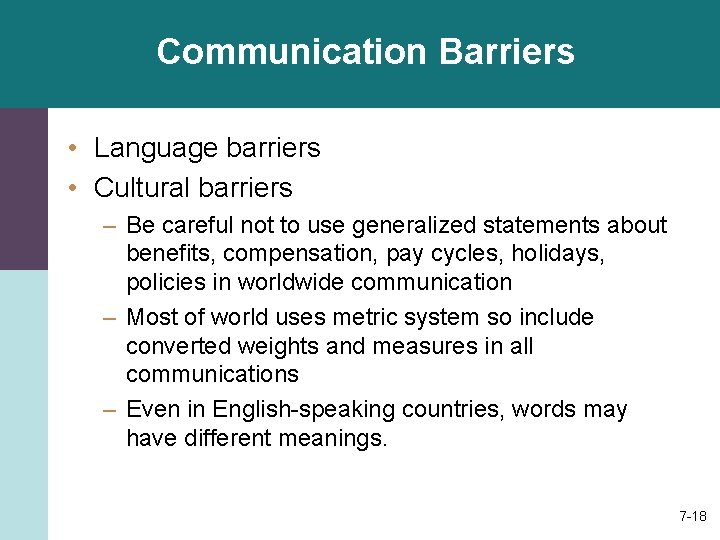 Communication Barriers

• Language barriers
• Cultural barriers
– Be careful not to use generalized statements about benefits, compensation, pay cycles, holidays, policies in worldwide communication
– Most of world uses metric system so include converted weights and measures in all communications
– Even in English-speaking countries, words may have different meanings.

7-18